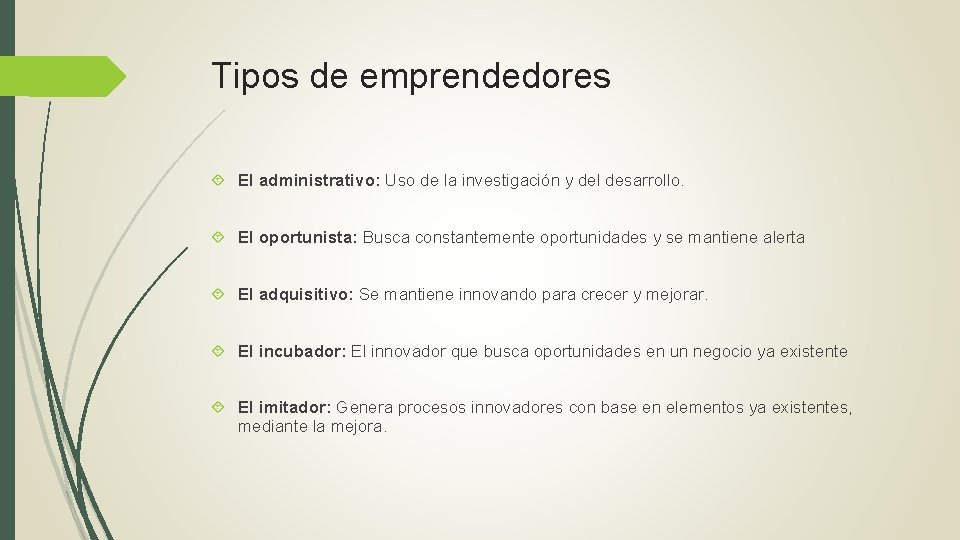 Tipos de emprendedores

El administrativo: Uso de la investigación y del desarrollo.

El oportunista: Busca constantemente oportunidades y se mantiene alerta

El adquisitivo: Se mantiene innovando para crecer y mejorar.

El incubador: El innovador que busca oportunidades en un negocio ya existente

El imitador: Genera procesos innovadores con base en elementos ya existentes, mediante la mejora.